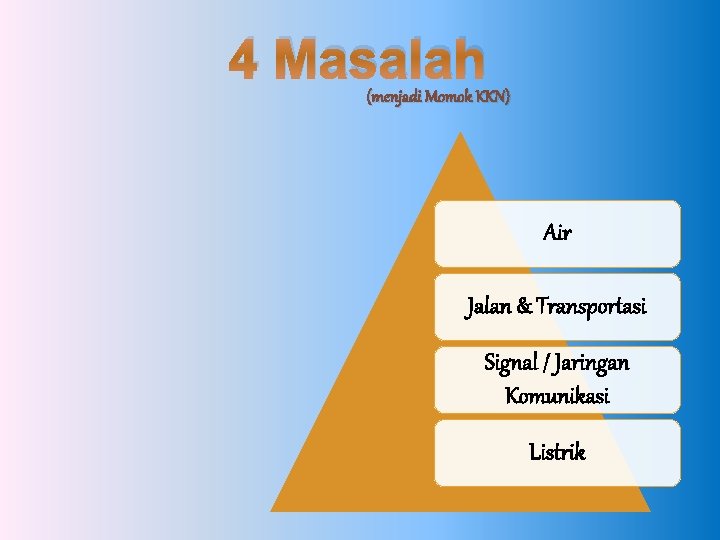 4 Masalah
(menjadi Momok KKN)

Air

Jalan & Transportasi

Signal / Jaringan Komunikasi

Listrik